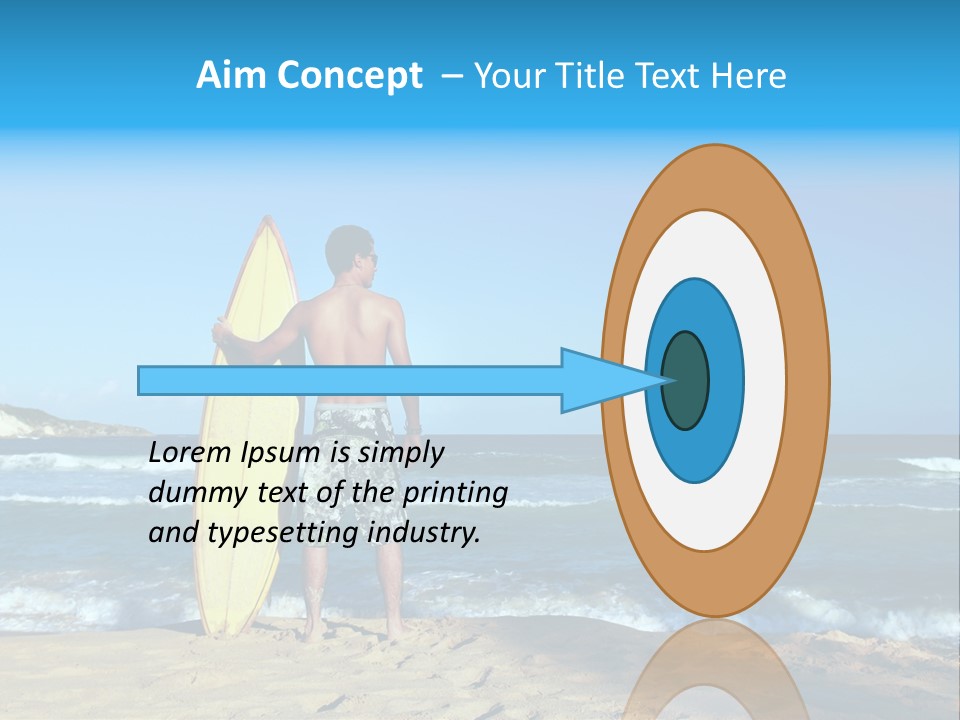 Aim Concept – Your Title Text Here

Lorem Ipsum is simply dummy text of the printing and typesetting industry.